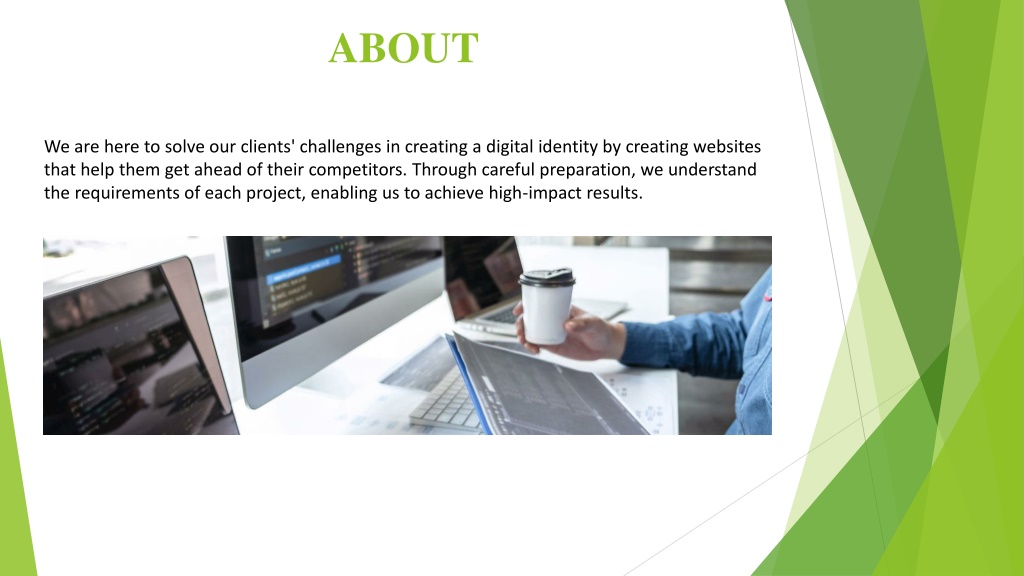 ABOUT

We are here to solve our clients' challenges in creating a digital identity by creating websites that help them get ahead of their competitors. Through careful preparation, we understand the requirements of each project, enabling us to achieve high-impact results.